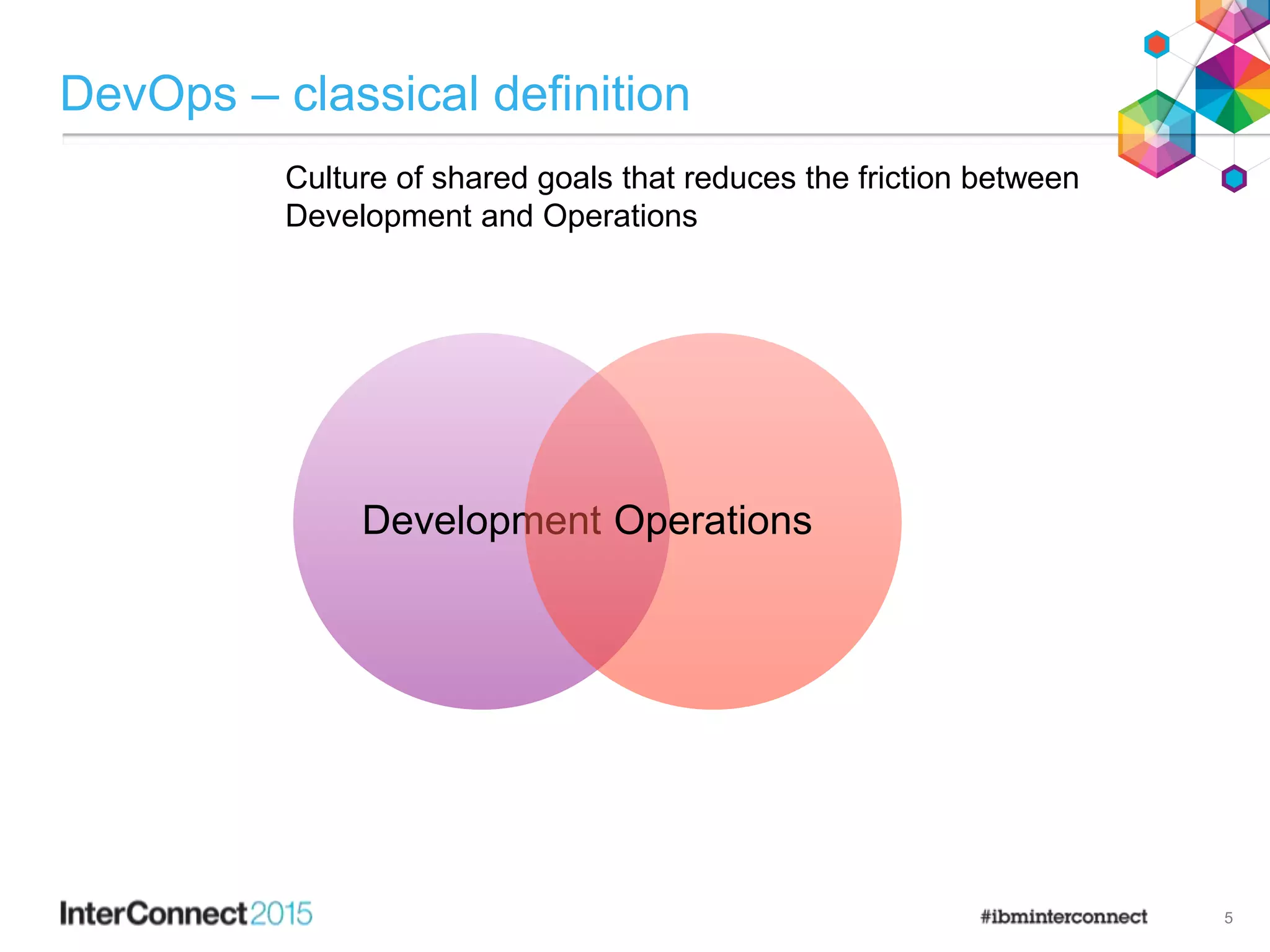 DevOps – classical definition

Culture of shared goals that reduces the friction between Development and Operations

Development Operations

InterConnect2015

#ibminterconnect

5